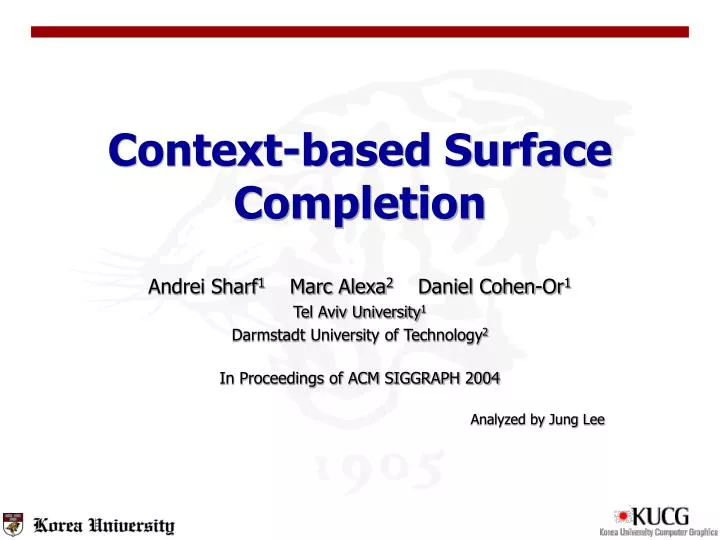 Context-based Surface Completion

Andrei Sharf$^1$ Marc Alexa$^2$ Daniel Cohen-Or$^1$
Tel Aviv University$^1$
Darmstadt University of Technology$^2$

In Proceedings of ACM SIGGRAPH 2004

Analyzed by Jung Lee

1905

Korea University

KUCG
Korea University Computer Graphics